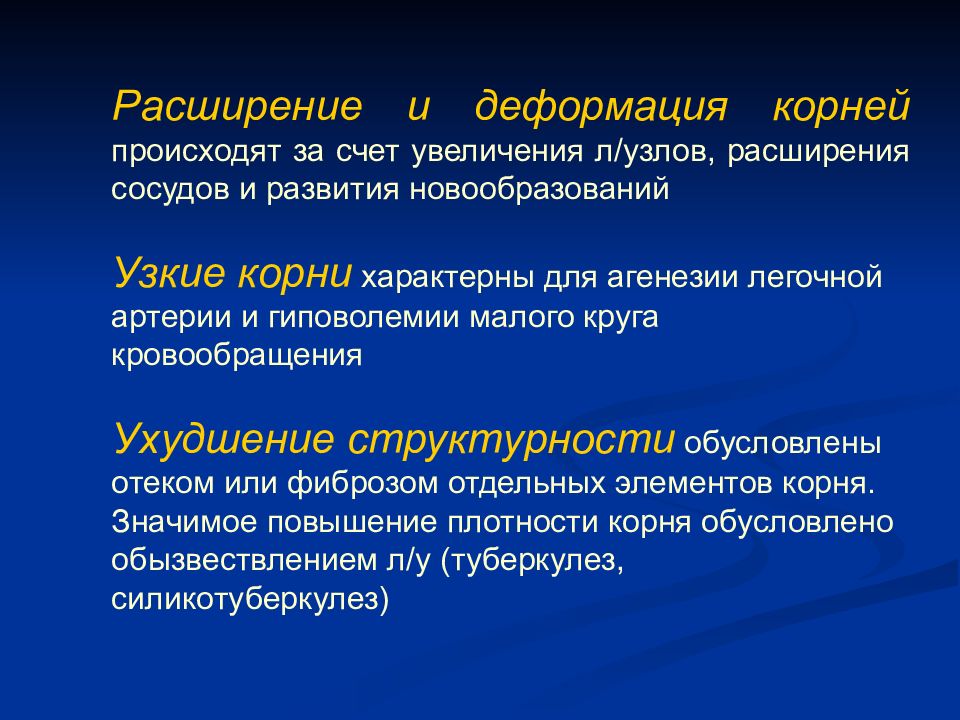 Расширение и деформация корней происходят за счет увеличения л/узлов, расширения сосудов и развития новообразований

Узкие корни характерны для агенезии легочной артерии и гиповолемии малого круга кровообращения

Ухудшение структурности обусловлены отеком или фиброзом отдельных элементов корня. Значимое повышение плотности корня обусловлено обызвествлением л/у (туберкулез, силикотуберкулез)